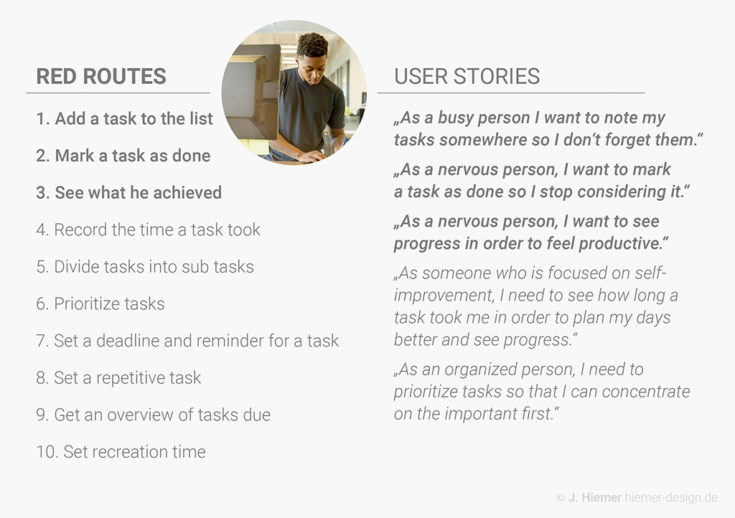 RED ROUTES

1. Add a task to the list

2. Mark a task as done

3. See what he achieved

4. Record the time a task took

5. Divide tasks into sub tasks

6. Prioritize tasks

7. Set a deadline and reminder for a task

8. Set a repetitive task

9. Get an overview of tasks due

10. Set recreation time

USER STORIES

„As a busy person I want to note my tasks somewhere so I don't forget them."

„As a nervous person, I want to mark a task as done so I stop considering it."

„As a nervous person, I want to see progress in order to feel productive."

„As someone who is focused on self-improvement, I need to see how long a task took me in order to plan my days better and see progress."

„As an organized person, I need to prioritize tasks so that I can concentrate on the important first."

© J. Hiemer hiemer-design.de